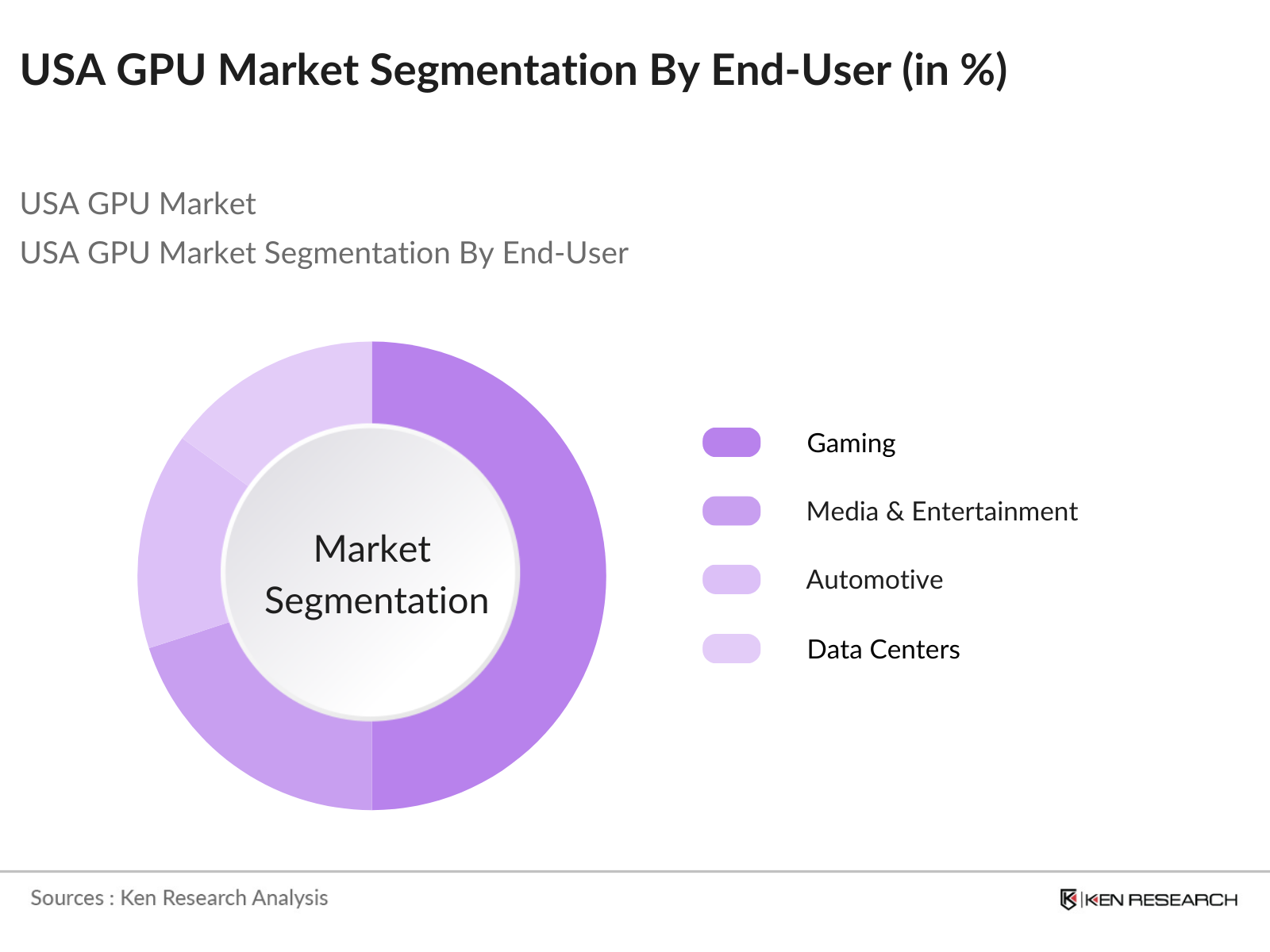 USA GPU Market Segmentation By End-User (in %)

USA GPU Market
USA GPU Market Segmentation By End-User

Market Segmentation

Gaming
Media & Entertainment
Automotive
Data Centers

Sources : Ken Research Analysis

KEN RESEARCH